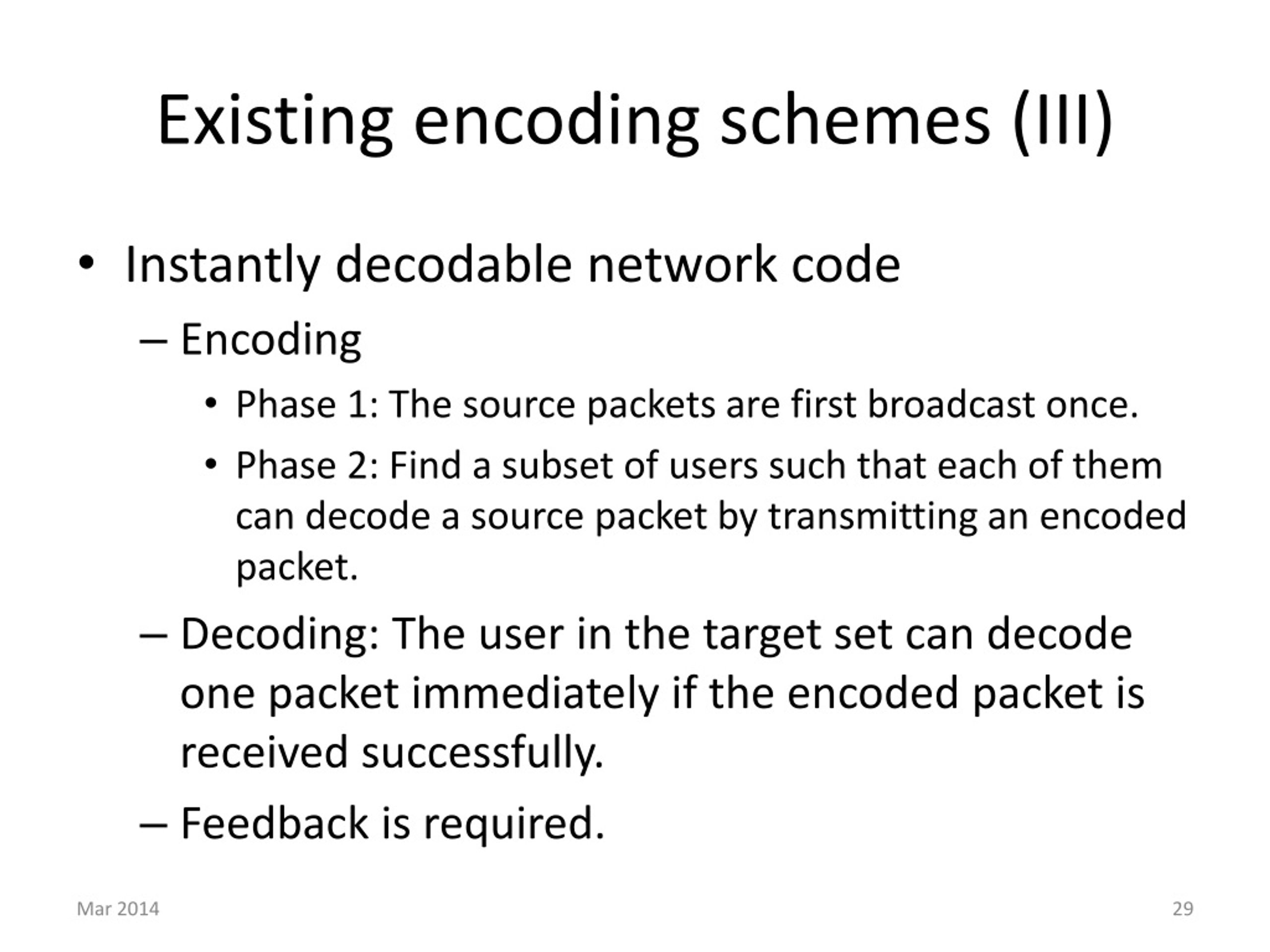 Existing encoding schemes (III)

• Instantly decodable network code

– Encoding

• Phase 1: The source packets are first broadcast once.

• Phase 2: Find a subset of users such that each of them can decode a source packet by transmitting an encoded packet.

– Decoding: The user in the target set can decode one packet immediately if the encoded packet is received successfully.

– Feedback is required.

Mar 2014

29